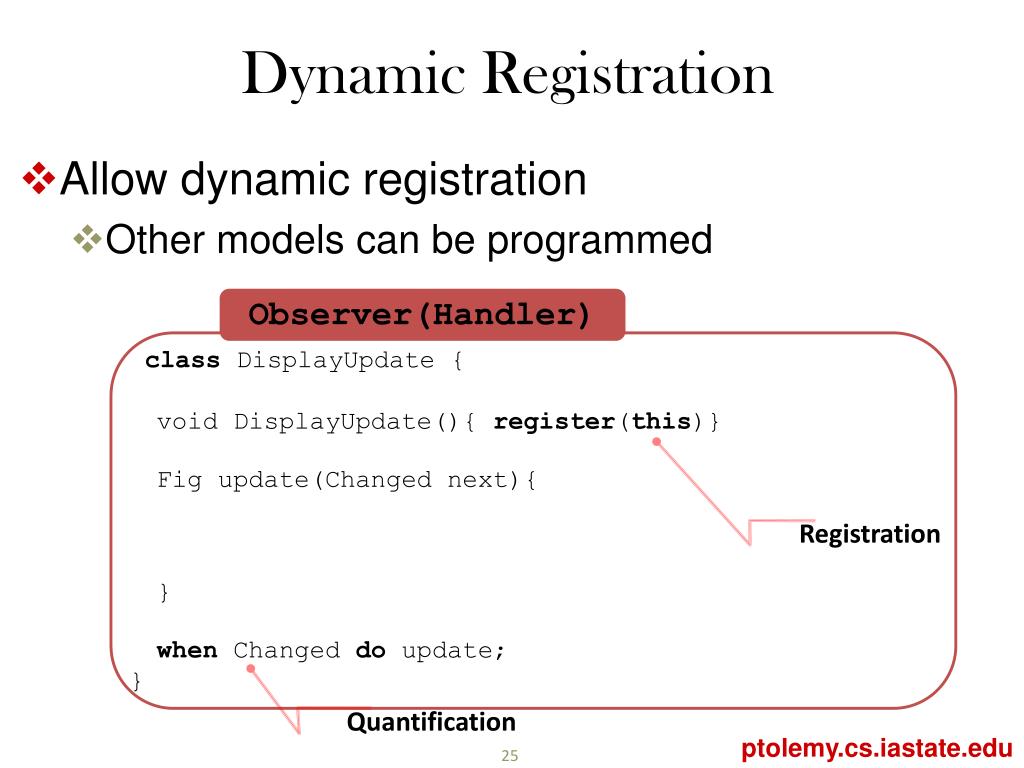 Dynamic Registration

❖Allow dynamic registration

❖Other models can be programmed

Observer(Handler)

class DisplayUpdate {

void DisplayUpdate(){ register(this)}

Fig update(Changed next){

}

when Changed do update;
}

Registration

Quantification

25

ptolemy.cs.iastate.edu